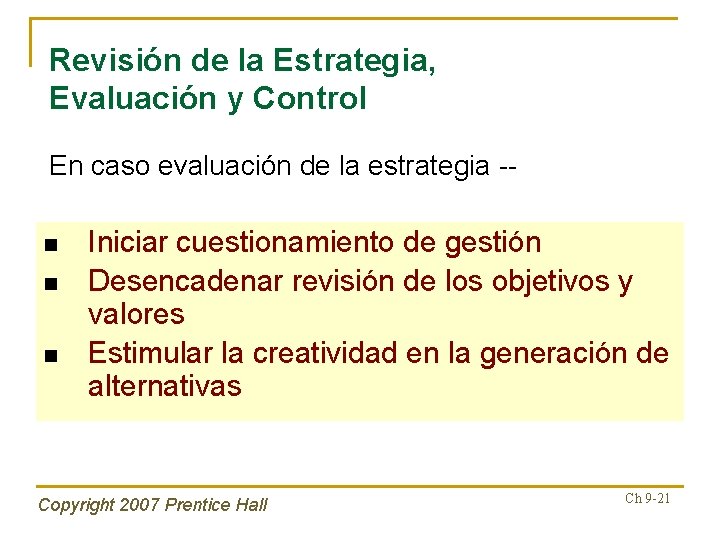 Revisión de la Estrategia, Evaluación y Control

En caso evaluación de la estrategia --

- Iniciar cuestionamiento de gestión
- Desencadenar revisión de los objetivos y valores
- Estimular la creatividad en la generación de alternativas

Copyright 2007 Prentice Hall

Ch 9-21